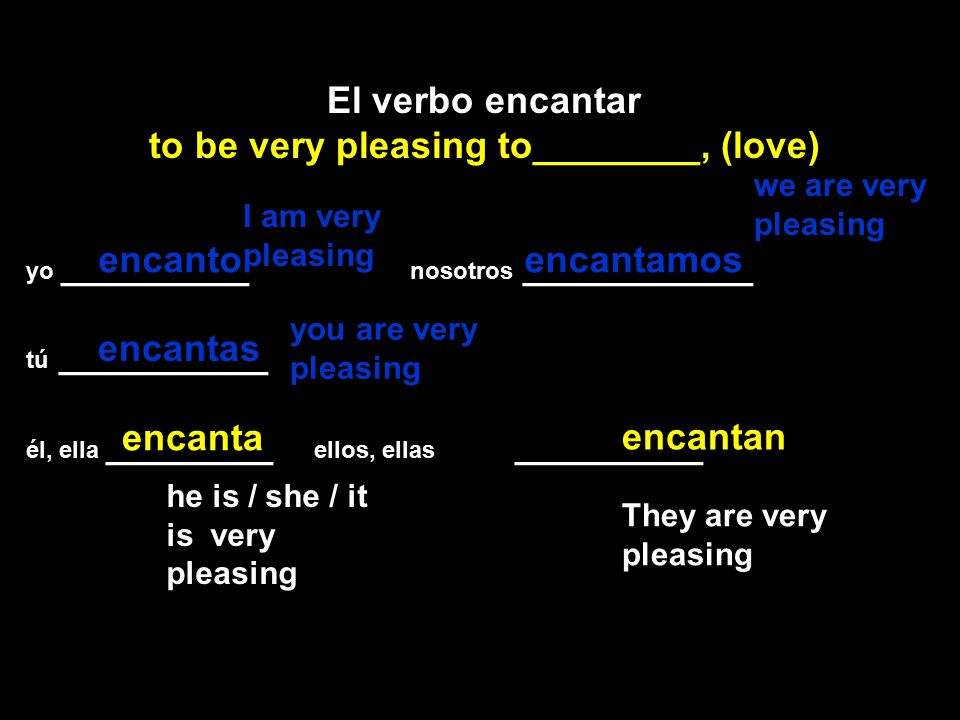 El verbo encantar
to be very pleasing to________, (love)

yo encanto I am very pleasing

nosotros encantamos we are very pleasing

tú encantas you are very pleasing

él, ella encanta he is / she / it is very pleasing

ellos, ellas encantan They are very pleasing